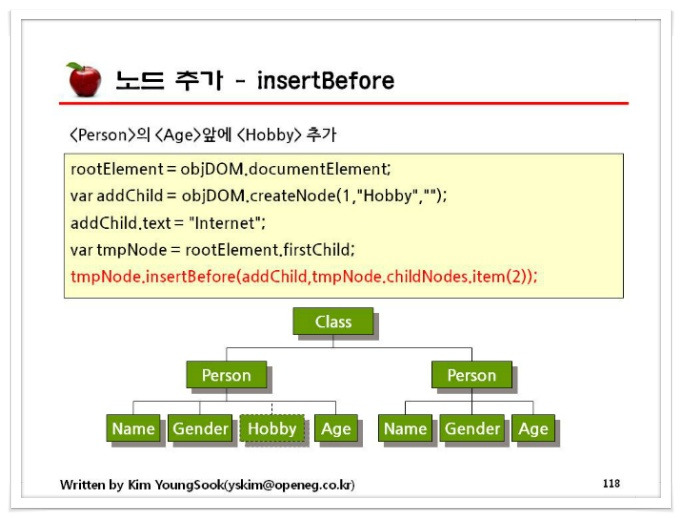 노드 추가 - insertBefore

<Person>의 <Age>앞에 <Hobby> 추가

rootElement = objDOM.documentElement;
var addChild = objDOM.createNode(1,"Hobby","");
addChild.text = "Internet";
var tmpNode = rootElement.firstChild;
tmpNode.insertBefore(addChild,tmpNode.childNodes.item(2));

Class
Person
Person
Name
Gender
Hobby
Age
Name
Gender
Age

Written by Kim YoungSook(yskim@openeg.co.kr)

118